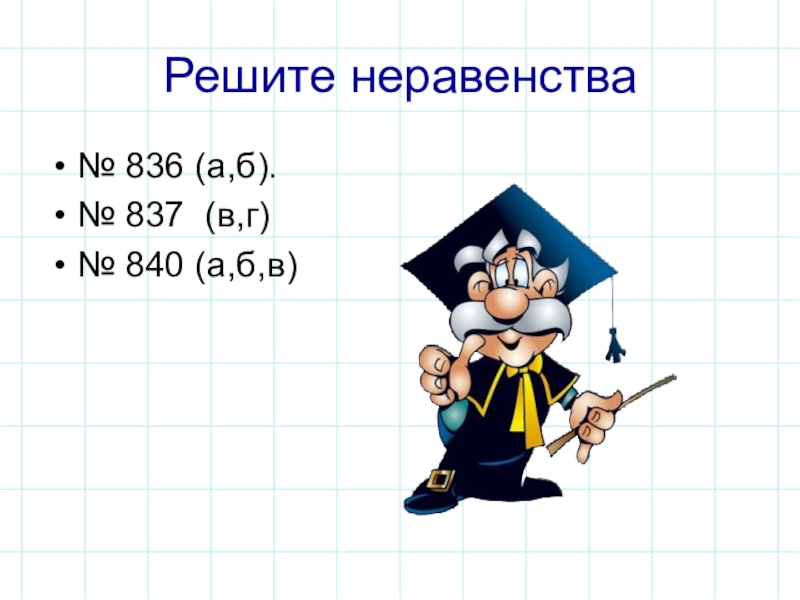 Решите неравенства

• № 836 (а,б).
• № 837 (в,г)
• № 840 (а,б,в)